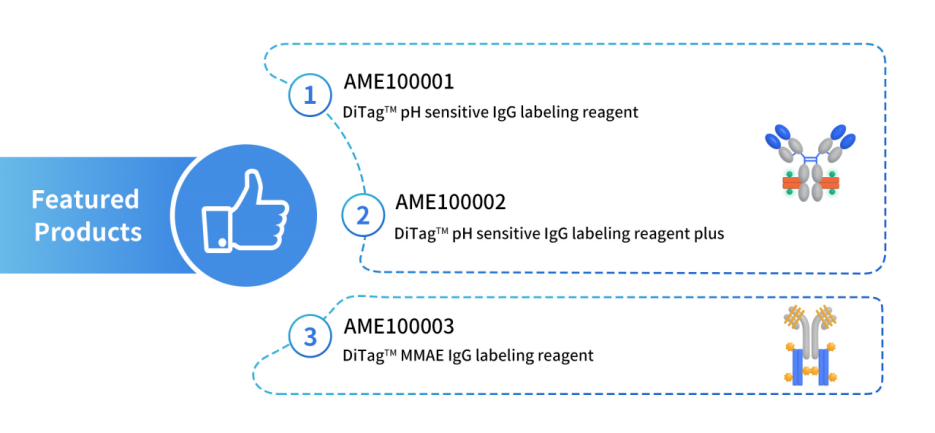 Featured Products

1
AME100001
DiTag™ pH sensitive IgG labeling reagent

2
AME100002
DiTag™ pH sensitive IgG labeling reagent plus

3
AME100003
DiTag™ MMAE IgG labeling reagent